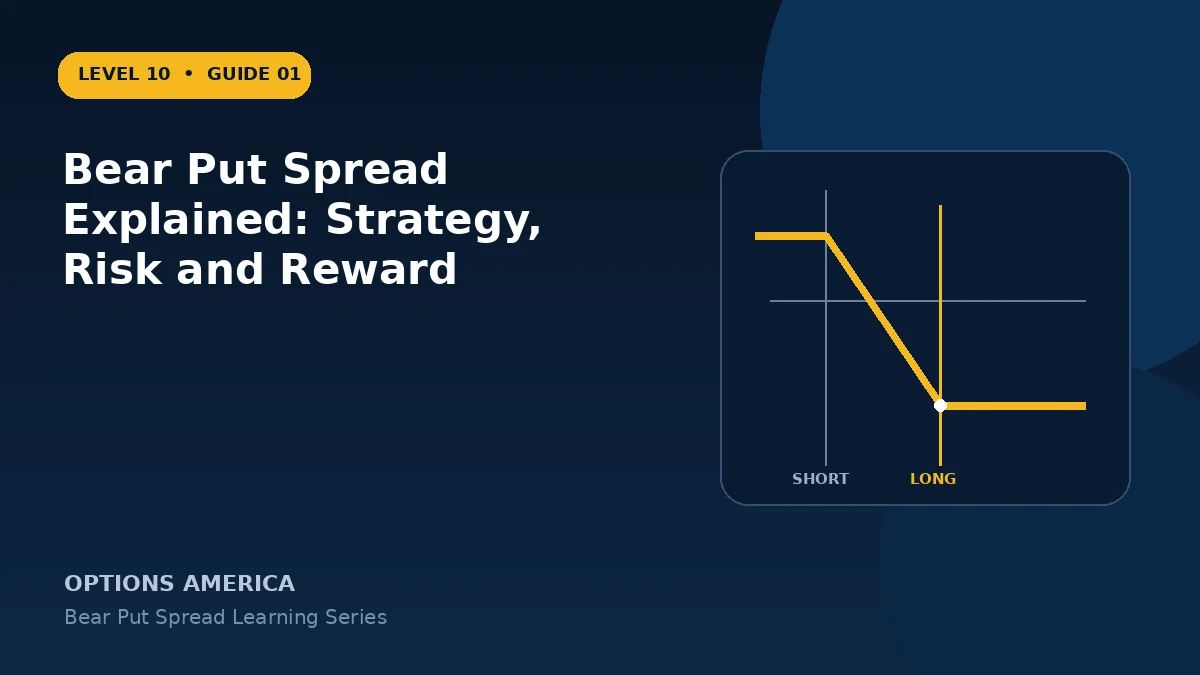 LEVEL 10 • GUIDE 01

Bear Put Spread Explained: Strategy, Risk and Reward

SHORT
LONG

OPTIONS AMERICA

Bear Put Spread Learning Series